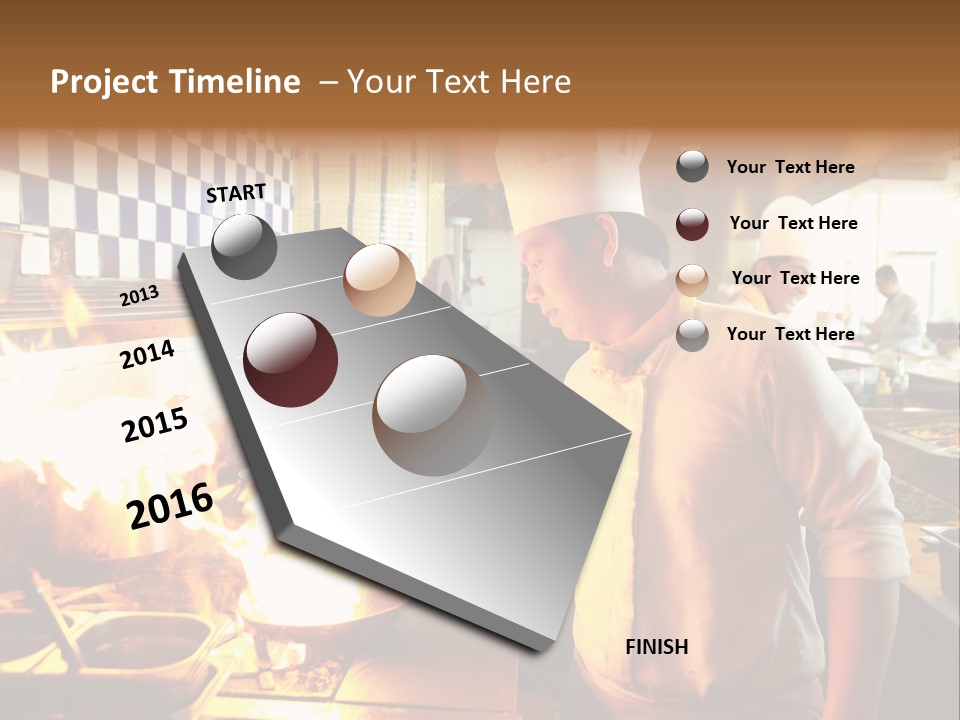 Project Timeline – Your Text Here

START

2013

2014

2015

2016

FINISH

Your Text Here

Your Text Here

Your Text Here

Your Text Here